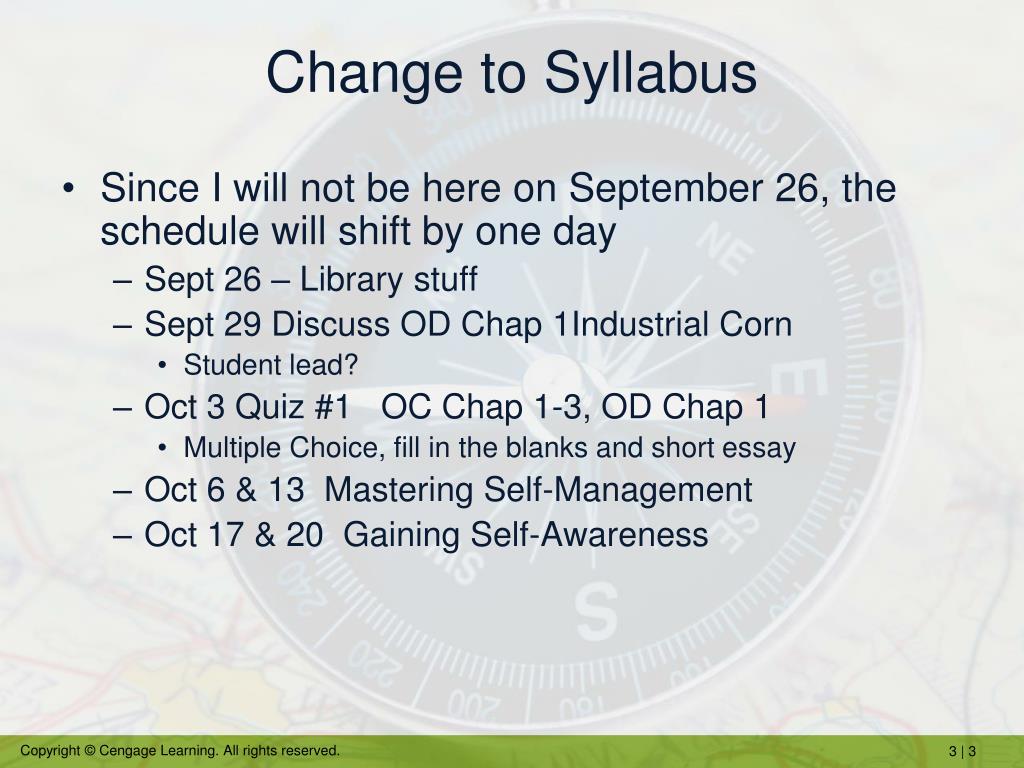 Change to Syllabus

• Since I will not be here on September 26, the schedule will shift by one day
– Sept 26 – Library stuff
– Sept 29 Discuss OD Chap 1Industrial Corn
• Student lead?
– Oct 3 Quiz #1 OC Chap 1-3, OD Chap 1
• Multiple Choice, fill in the blanks and short essay
– Oct 6 & 13 Mastering Self-Management
– Oct 17 & 20 Gaining Self-Awareness

Copyright © Cengage Learning. All rights reserved.

3 | 3